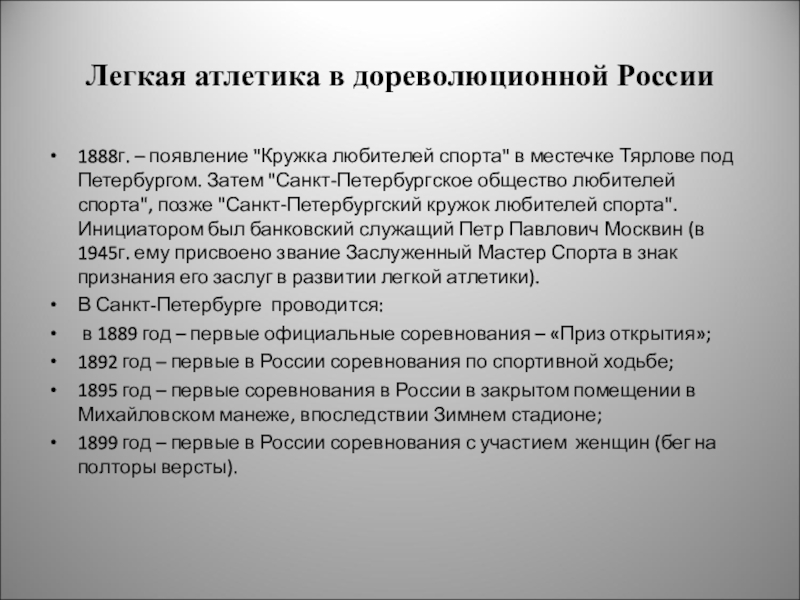 Легкая атлетика в дореволюционной России

• 1888г. – появление "Кружка любителей спорта" в местечке Тярлове под Петербургом. Затем "Санкт-Петербургское общество любителей спорта", позже "Санкт-Петербургский кружок любителей спорта". Инициатором был банковский служащий Петр Павлович Москвин (в 1945г. ему присвоено звание Заслуженный Мастер Спорта в знак признания его заслуг в развитии легкой атлетики).
• В Санкт-Петербурге проводится:
• в 1889 год – первые официальные соревнования – «Приз открытия»;
• 1892 год – первые в России соревнования по спортивной ходьбе;
• 1895 год – первые соревнования в России в закрытом помещении в Михайловском манеже, впоследствии Зимнем стадионе;
• 1899 год – первые в России соревнования с участием женщин (бег на полторы версты).